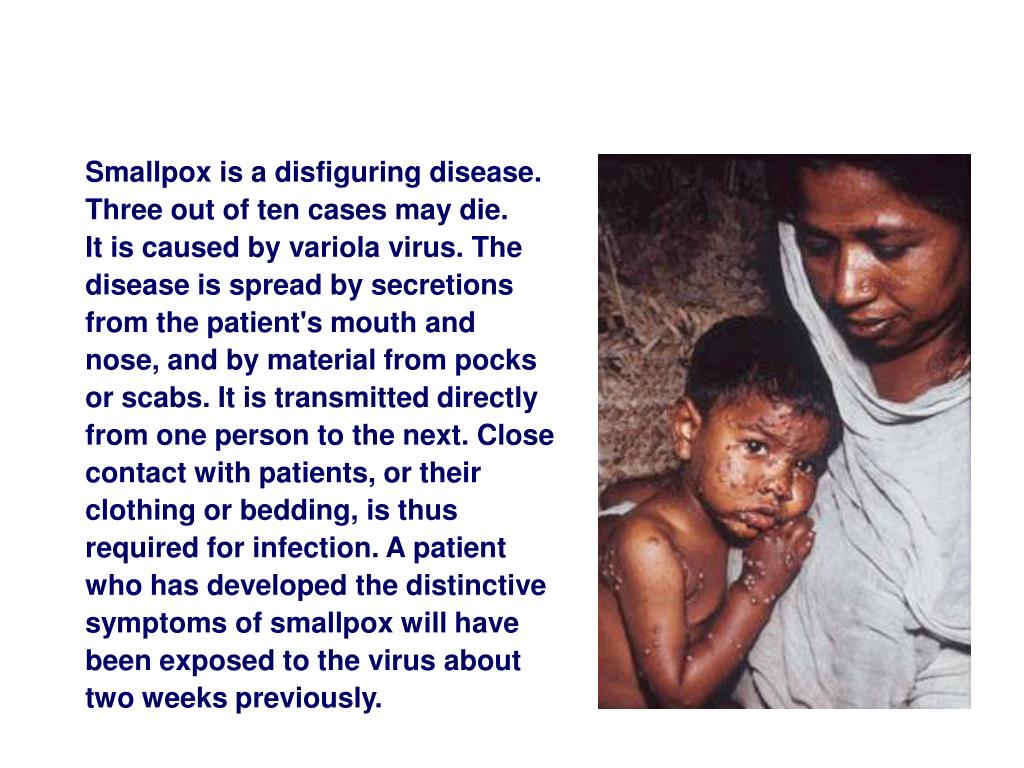 Smallpox is a disfiguring disease. Three out of ten cases may die.
It is caused by variola virus. The disease is spread by secretions from the patient's mouth and nose, and by material from pocks or scabs. It is transmitted directly from one person to the next. Close contact with patients, or their clothing or bedding, is thus required for infection. A patient who has developed the distinctive symptoms of smallpox will have been exposed to the virus about two weeks previously.